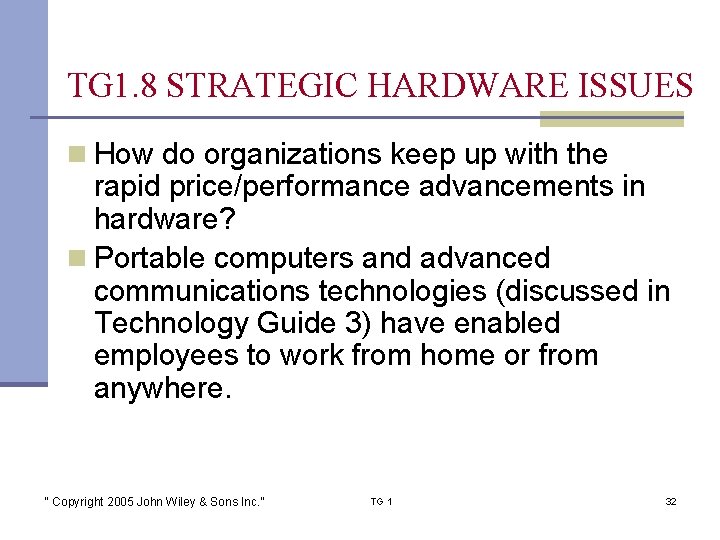 TG1.8 STRATEGIC HARDWARE ISSUES

How do organizations keep up with the rapid price/performance advancements in hardware?

Portable computers and advanced communications technologies (discussed in Technology Guide 3) have enabled employees to work from home or from anywhere.

" Copyright 2005 John Wiley & Sons Inc." TG 1 32